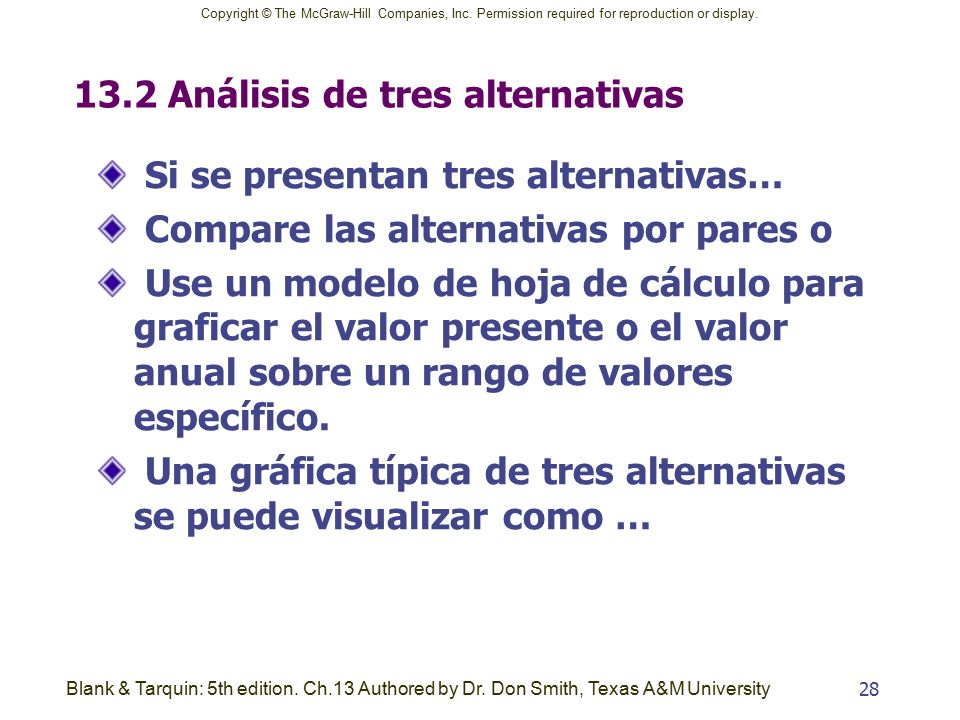 Copyright © The McGraw-Hill Companies, Inc. Permission required for reproduction or display.

13.2 Análisis de tres alternativas

Si se presentan tres alternativas…

Compare las alternativas por pares o

Use un modelo de hoja de cálculo para graficar el valor presente o el valor anual sobre un rango de valores específico.

Una gráfica típica de tres alternativas se puede visualizar como …

Blank & Tarquin: 5th edition. Ch.13 Authored by Dr. Don Smith, Texas A&M University

28